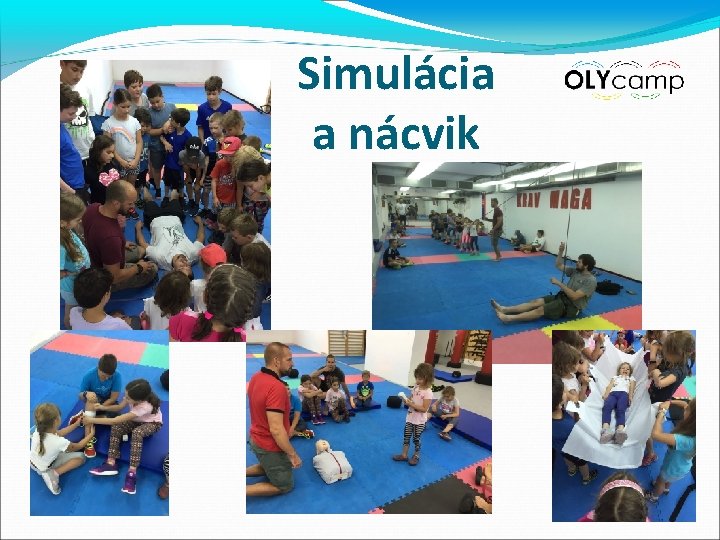 Simulácia a nácvik

OLYcamp

KRAV MAGA